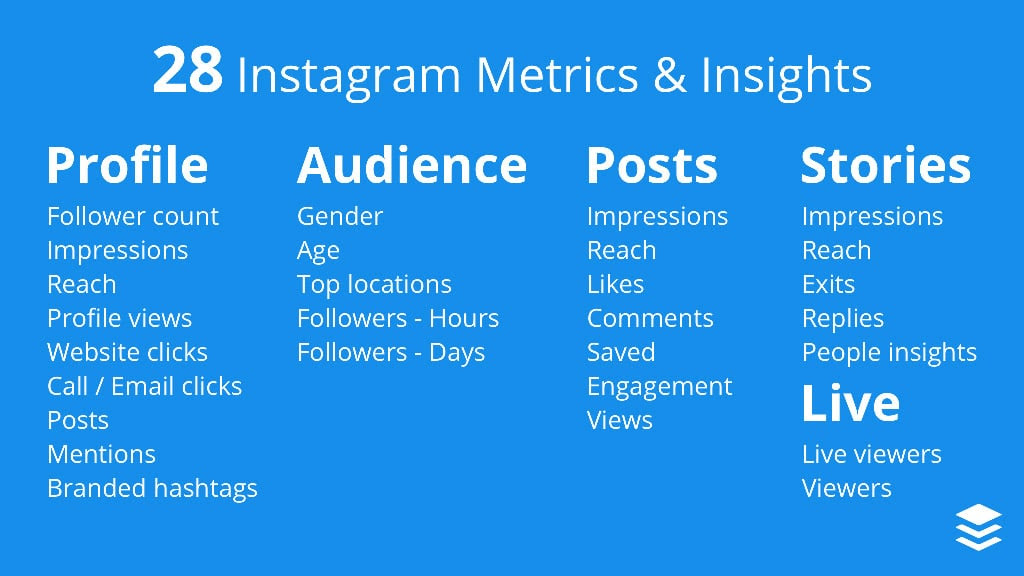 28 Instagram Metrics & Insights

Profile
Follower count
Impressions
Reach
Profile views
Website clicks
Call / Email clicks
Posts
Mentions
Branded hashtags

Audience
Gender
Age
Top locations
Followers - Hours
Followers - Days

Posts
Impressions
Reach
Likes
Comments
Saved
Engagement
Views

Stories
Impressions
Reach
Exits
Replies
People insights

Live
Live viewers
Viewers